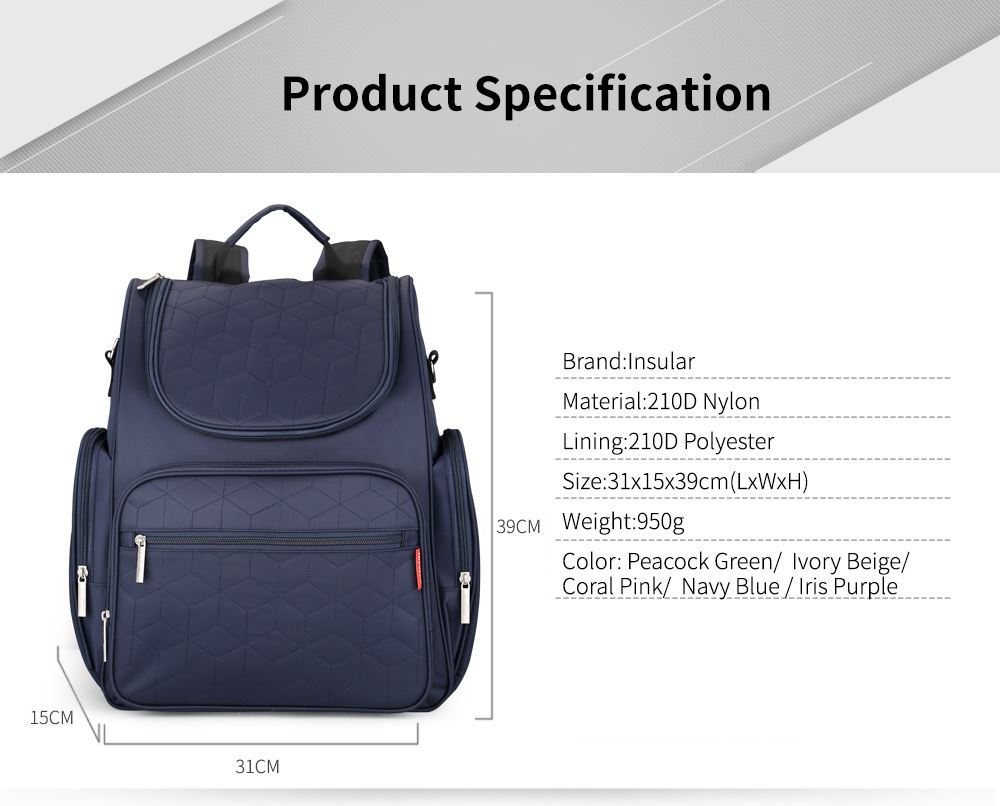 Product Specification

39CM

15CM

31CM

Brand:Insular

Material:210D Nylon

Lining:210D Polyester

Size:31x15x39cm(LxWxH)

Weight:950g

Color: Peacock Green/ Ivory Beige/ Coral Pink/ Navy Blue / Iris Purple